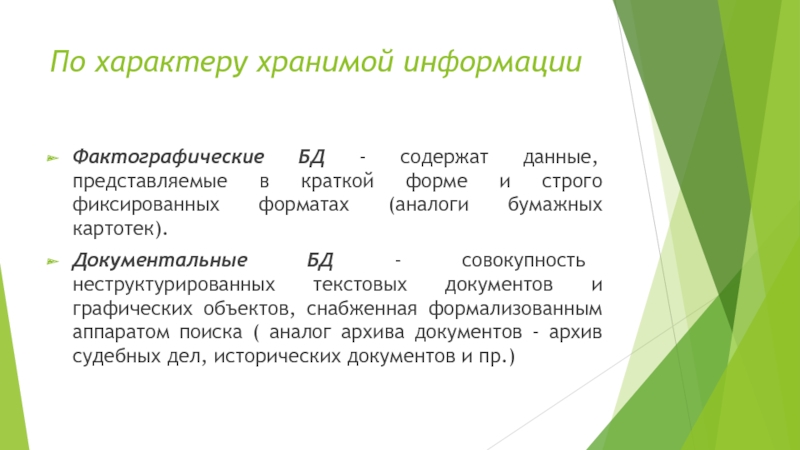 По характеру хранимой информации

Фактографические БД - содержат данные, представляемые в краткой форме и строго фиксированных форматах (аналоги бумажных картотек).

Документальные БД - совокупность неструктурированных текстовых документов и графических объектов, снабженная формализованным аппаратом поиска ( аналог архива документов - архив судебных дел, исторических документов и пр.)